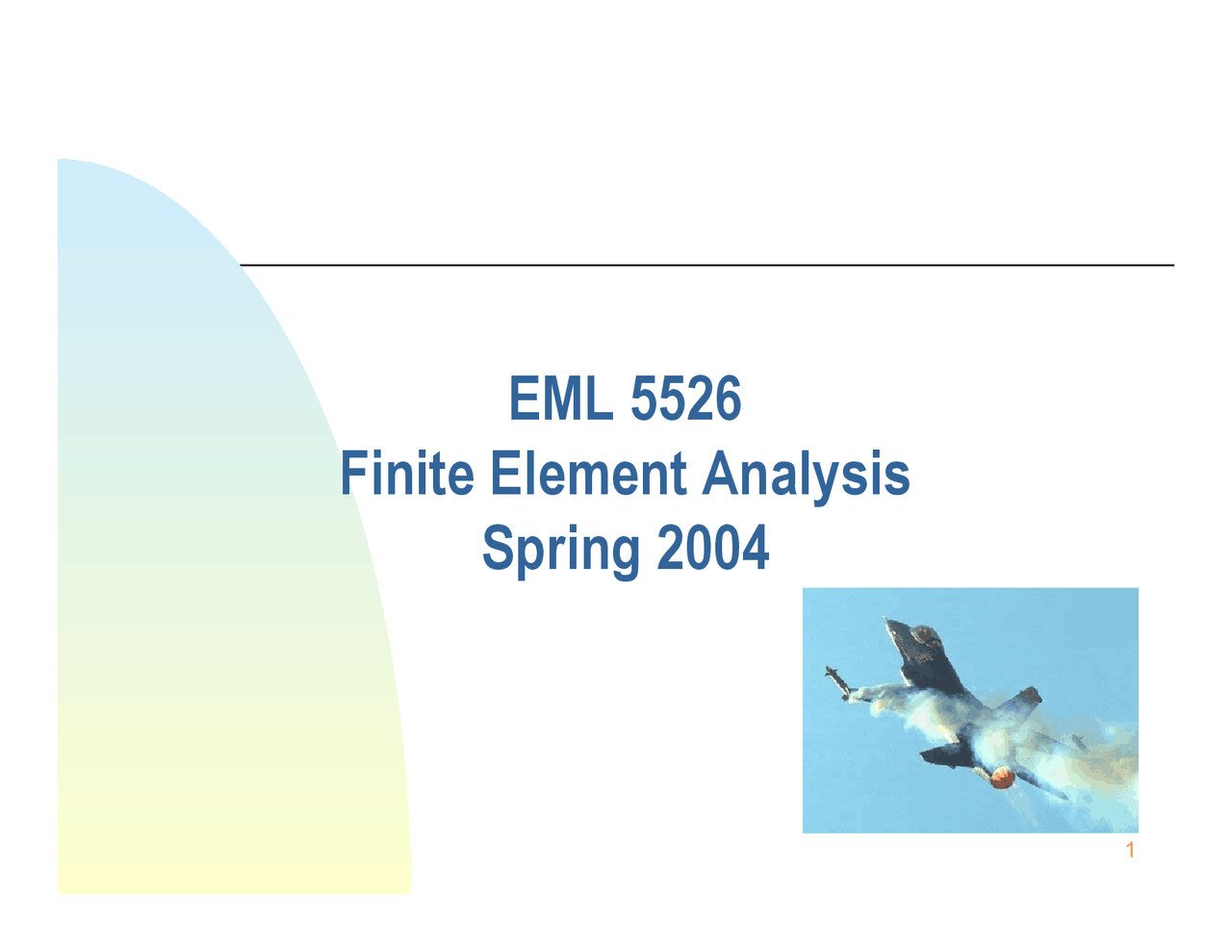 EML 5526
Finite Element Analysis
Spring 2004

1